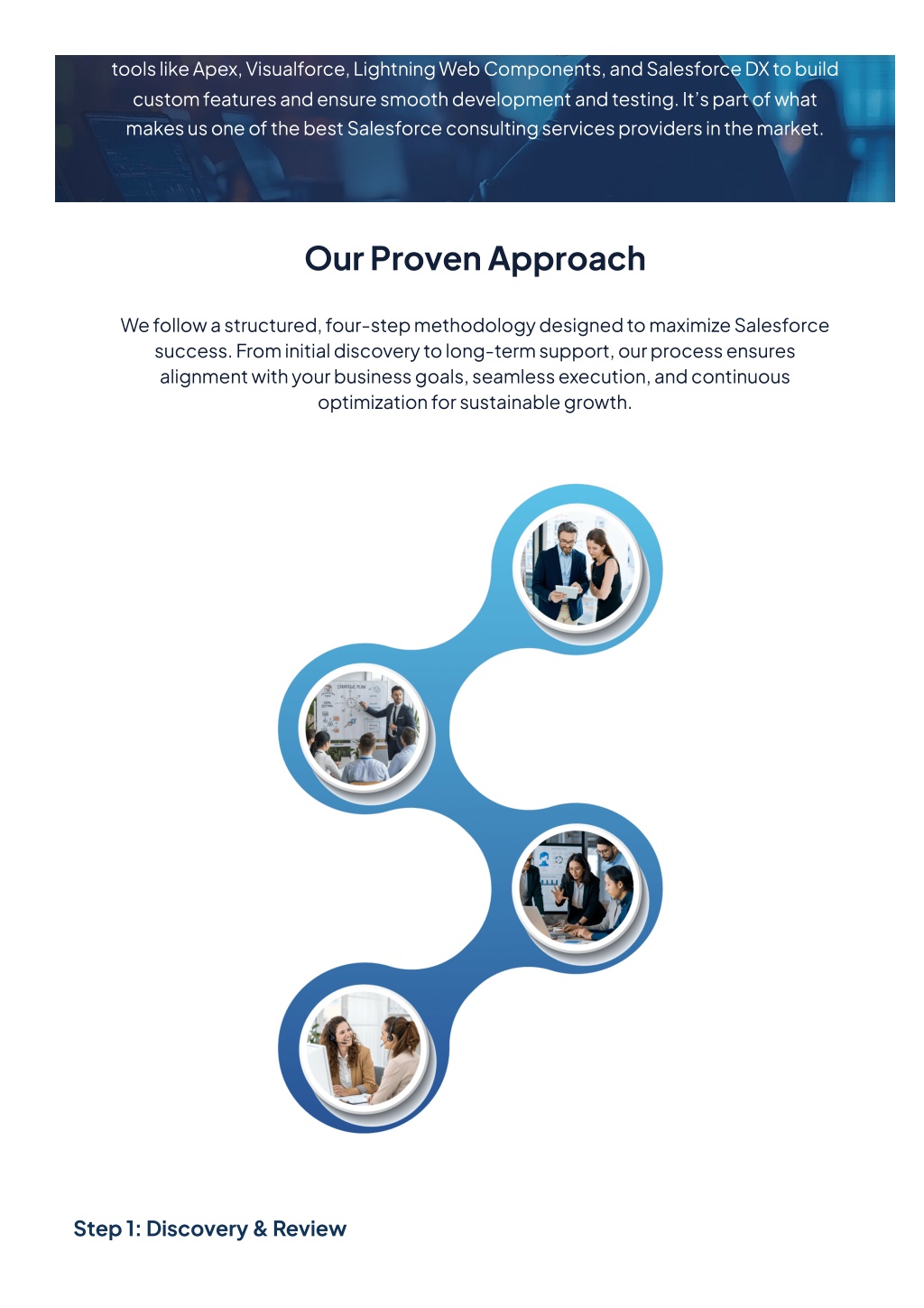 tools like Apex, Visualforce, Lightning Web Components, and Salesforce DX to build custom features and ensure smooth development and testing. It's part of what makes us one of the best Salesforce consulting services providers in the market.

Our Proven Approach

We follow a structured, four-step methodology designed to maximize Salesforce success. From initial discovery to long-term support, our process ensures alignment with your business goals, seamless execution, and continuous optimization for sustainable growth.

STRATEGIC PLAN

Step 1: Discovery & Review